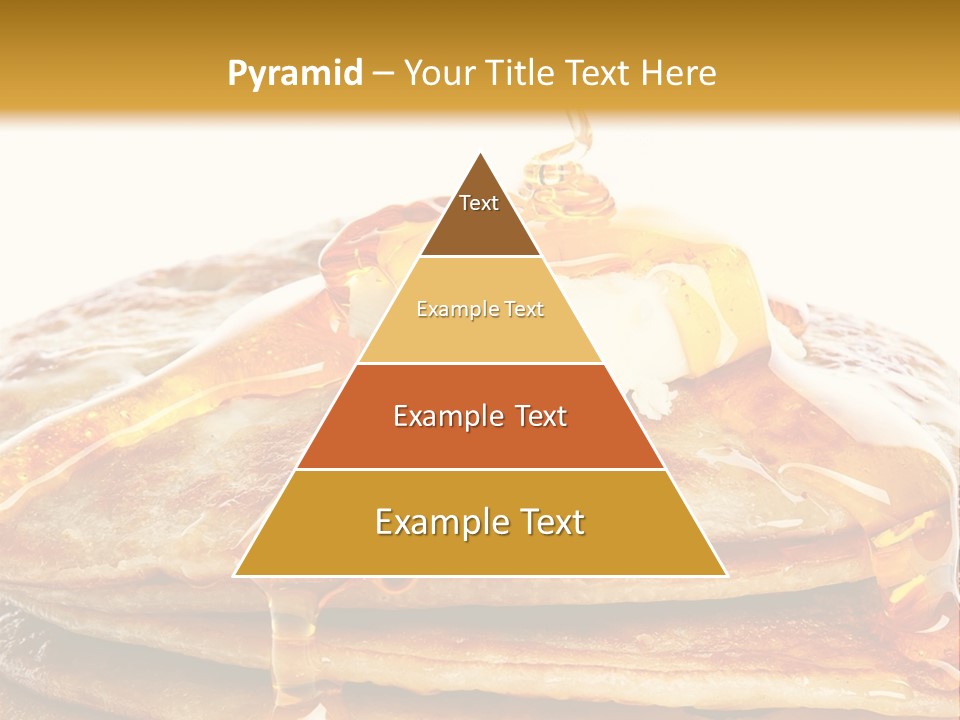 Pyramid – Your Title Text Here

Text

Example Text

Example Text

Example Text